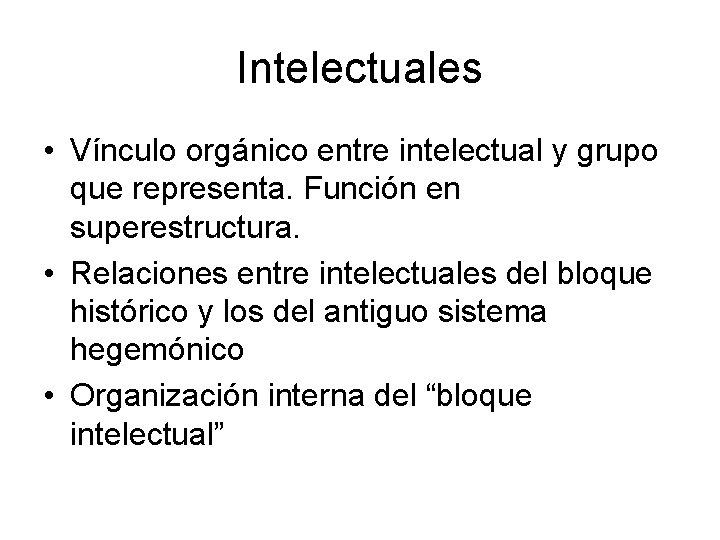 Intelectuales

• Vínculo orgánico entre intelectual y grupo que representa. Función en superestructura.

• Relaciones entre intelectuales del bloque histórico y los del antiguo sistema hegemónico

• Organización interna del “bloque intelectual”